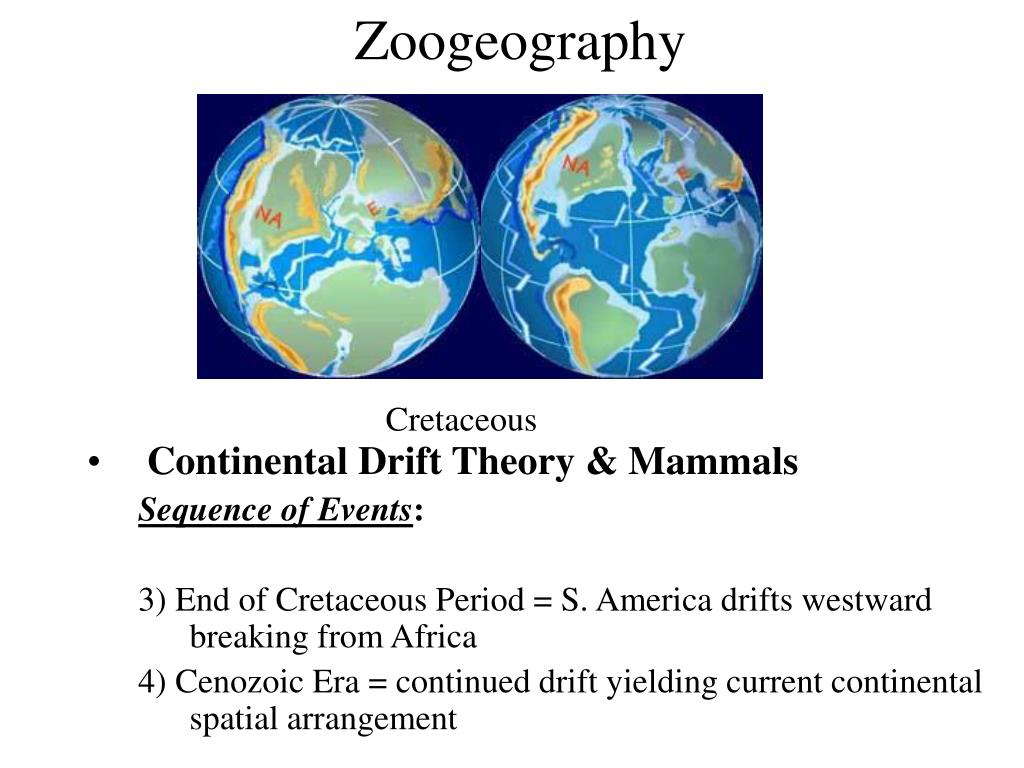 Zoogeography

NA

E

NA

E

Cretaceous

• Continental Drift Theory & Mammals

Sequence of Events:

3) End of Cretaceous Period = S. America drifts westward breaking from Africa

4) Cenozoic Era = continued drift yielding current continental spatial arrangement